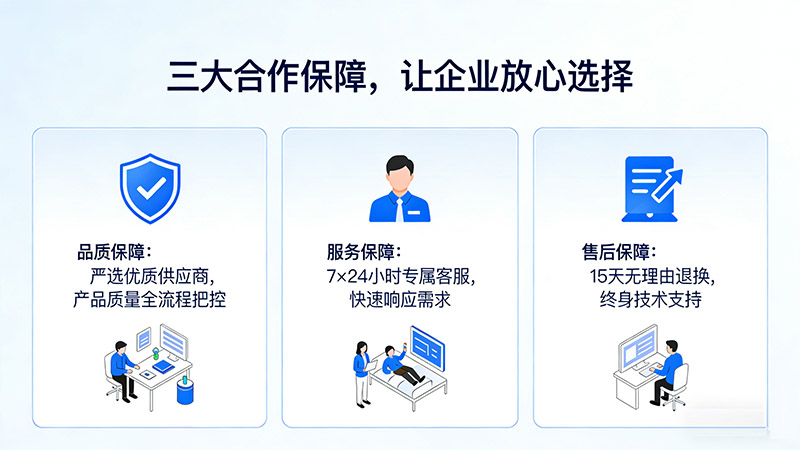 三大合作保障，让企业放心选择

品质保障：
严选优质供应商，
产品质量全流程把控

服务保障：
7×24小时专属客服，
快速响应需求

售后保障：
15天无理由退换，
终身技术支持